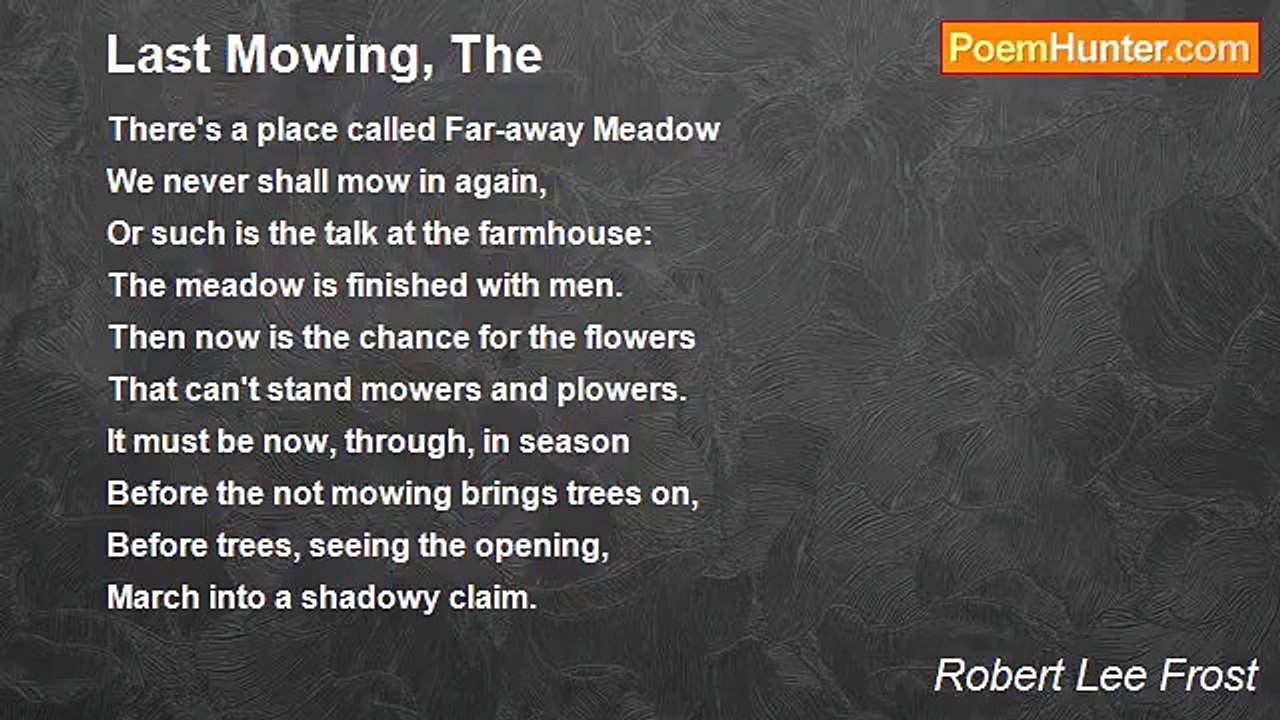 Last Mowing, The

PoemHunter.com

There's a place called Far-away Meadow
We never shall mow in again,
Or such is the talk at the farmhouse:
The meadow is finished with men.
Then now is the chance for the flowers
That can't stand mowers and plowers.
It must be now, through, in season
Before the not mowing brings trees on,
Before trees, seeing the opening,
March into a shadowy claim.

Robert Lee Frost